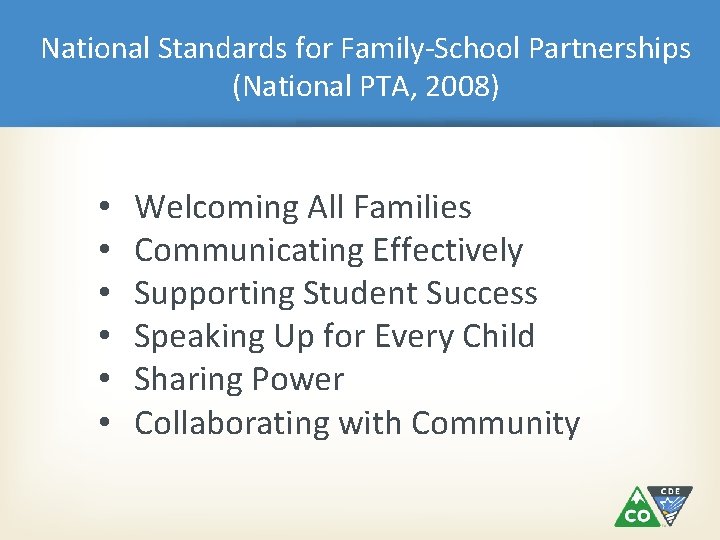 National Standards for Family-School Partnerships (National PTA, 2008)

• Welcoming All Families
• Communicating Effectively
• Supporting Student Success
• Speaking Up for Every Child
• Sharing Power
• Collaborating with Community

CO CDE